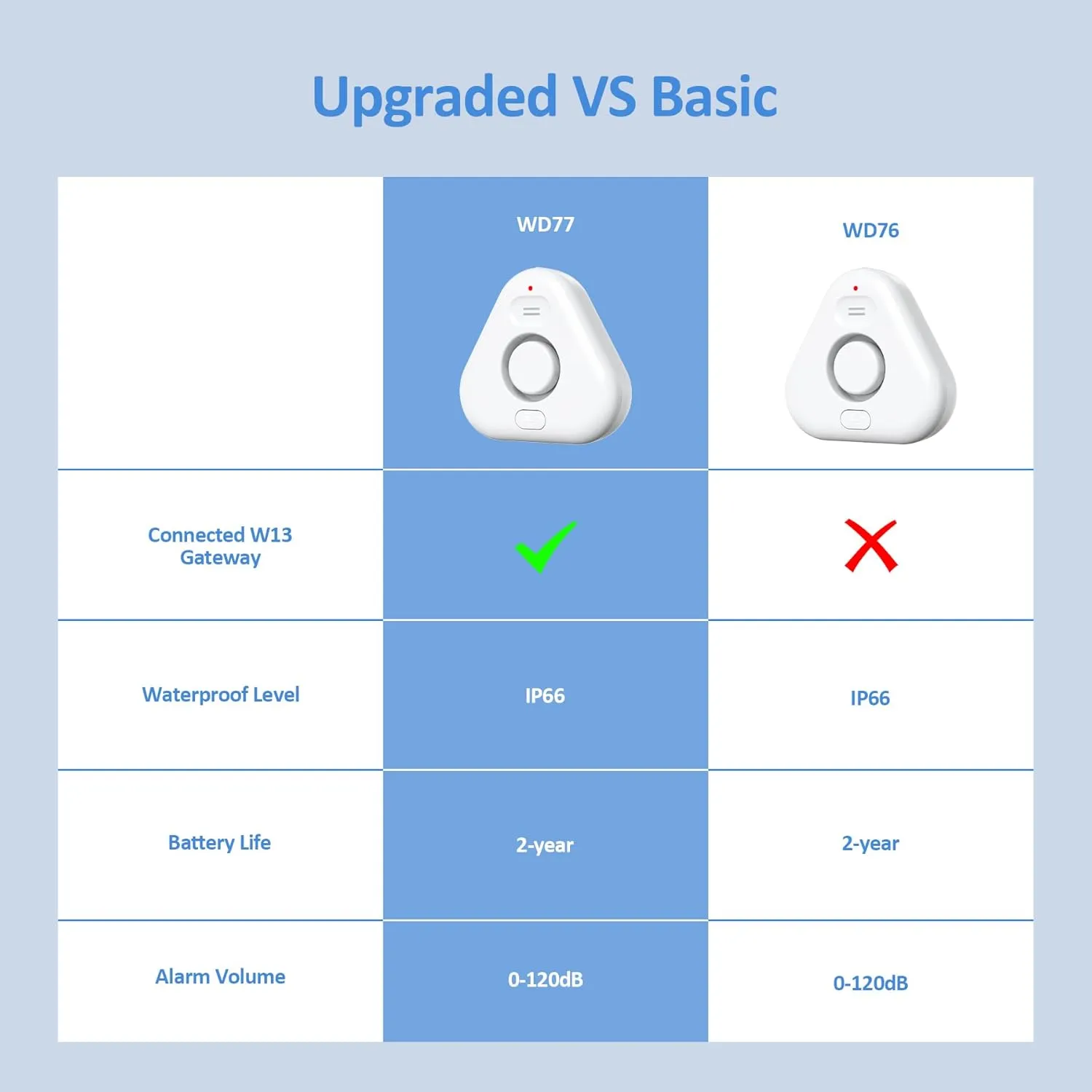 Upgraded VS Basic

|  | WD77 | WD76 |
|---|---|---|
| Connected W13 Gateway | ✓ | ✗ |
| Waterproof Level | IP66 | IP66 |
| Battery Life | 2-year | 2-year |
| Alarm Volume | 0-120dB | 0-120dB |